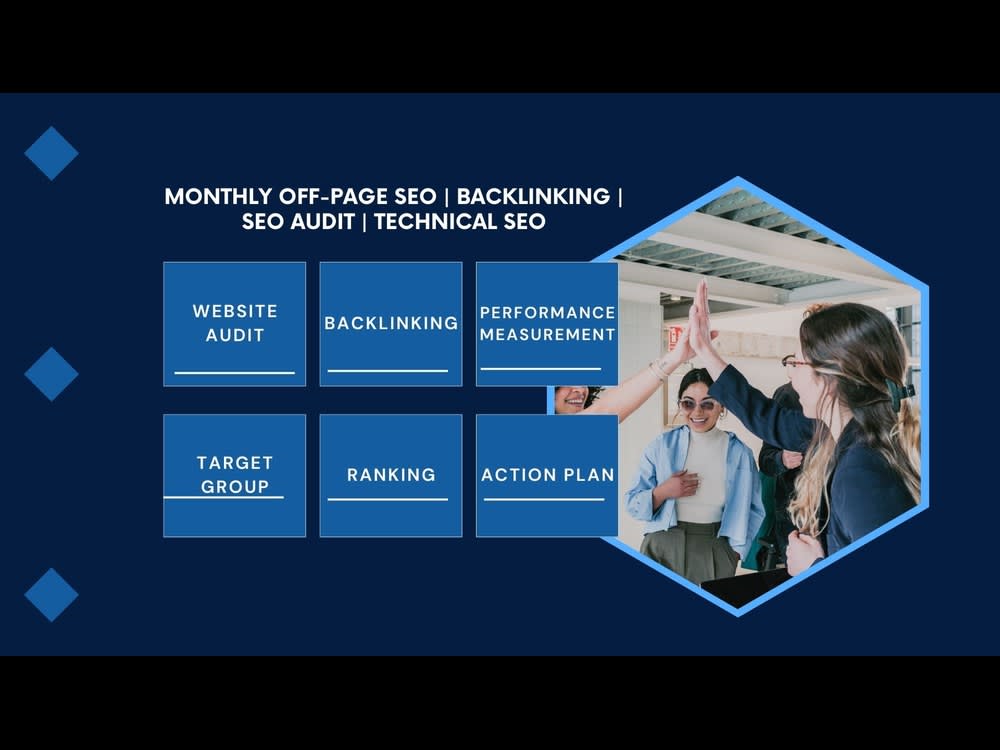 MONTHLY OFF-PAGE SEO | BACKLINKING | SEO AUDIT | TECHNICAL SEO

WEBSITE AUDIT

BACKLINKING

PERFORMANCE MEASUREMENT

TARGET GROUP

RANKING

ACTION PLAN